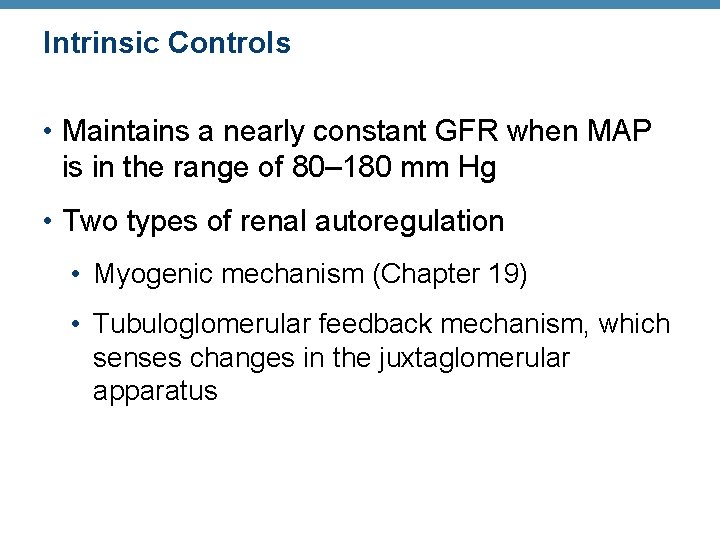 Intrinsic Controls

• Maintains a nearly constant GFR when MAP is in the range of 80–180 mm Hg

• Two types of renal autoregulation

• Myogenic mechanism (Chapter 19)

• Tubuloglomerular feedback mechanism, which senses changes in the juxtaglomerular apparatus